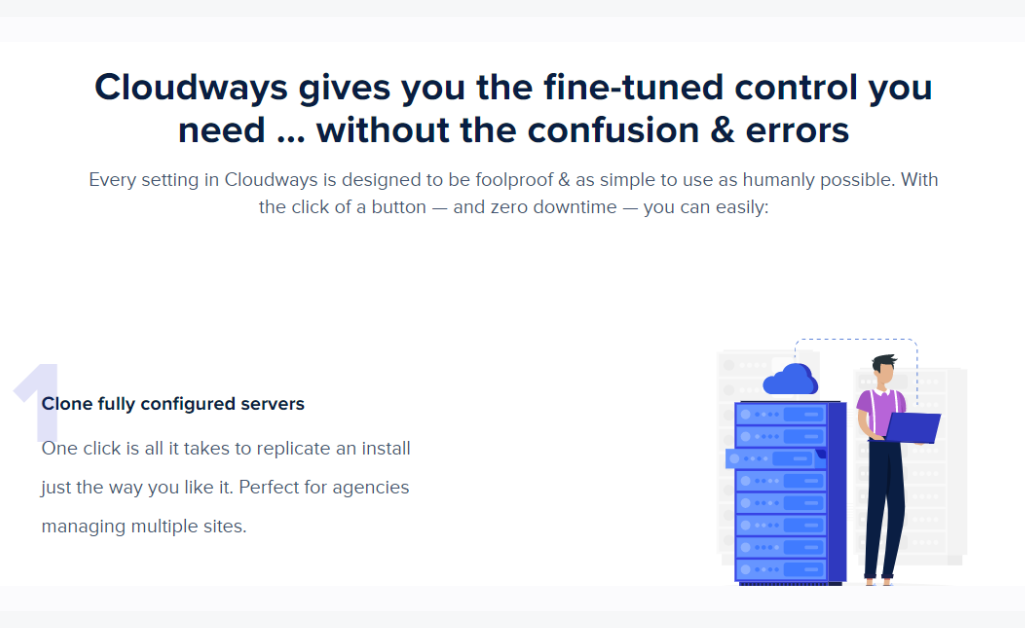 Cloudways gives you the fine-tuned control you need ... without the confusion & errors

Every setting in Cloudways is designed to be foolproof & as simple to use as humanly possible. With the click of a button — and zero downtime — you can easily:

1

Clone fully configured servers

One click is all it takes to replicate an install just the way you like it. Perfect for agencies managing multiple sites.